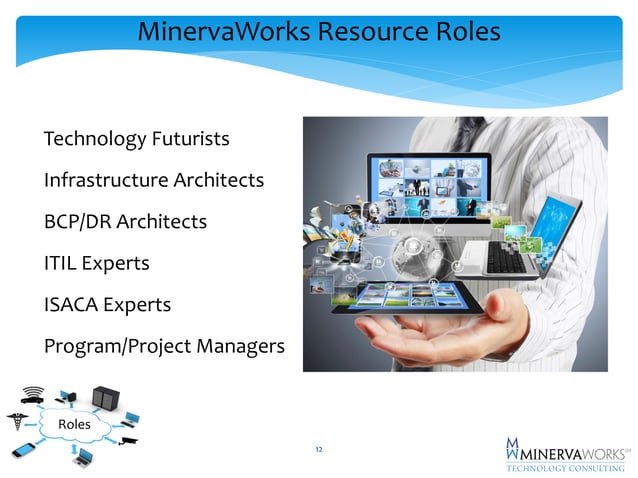 MinervaWorks Resource Roles

Technology Futurists

Infrastructure Architects

BCP/DR Architects

ITIL Experts

ISACA Experts

Program/Project Managers

Roles

12

MW MINERVAWORKS℠
TECHNOLOGY CONSULTING